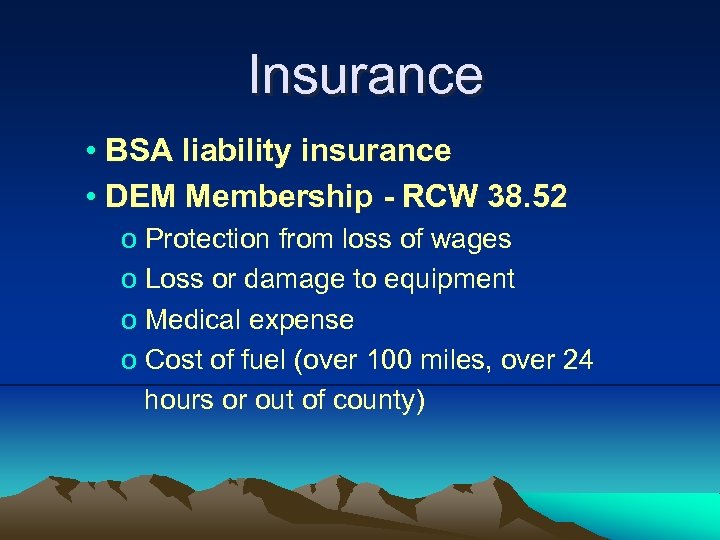 Insurance

• BSA liability insurance
• DEM Membership - RCW 38.52
  o Protection from loss of wages
  o Loss or damage to equipment
  o Medical expense
  o Cost of fuel (over 100 miles, over 24 hours or out of county)